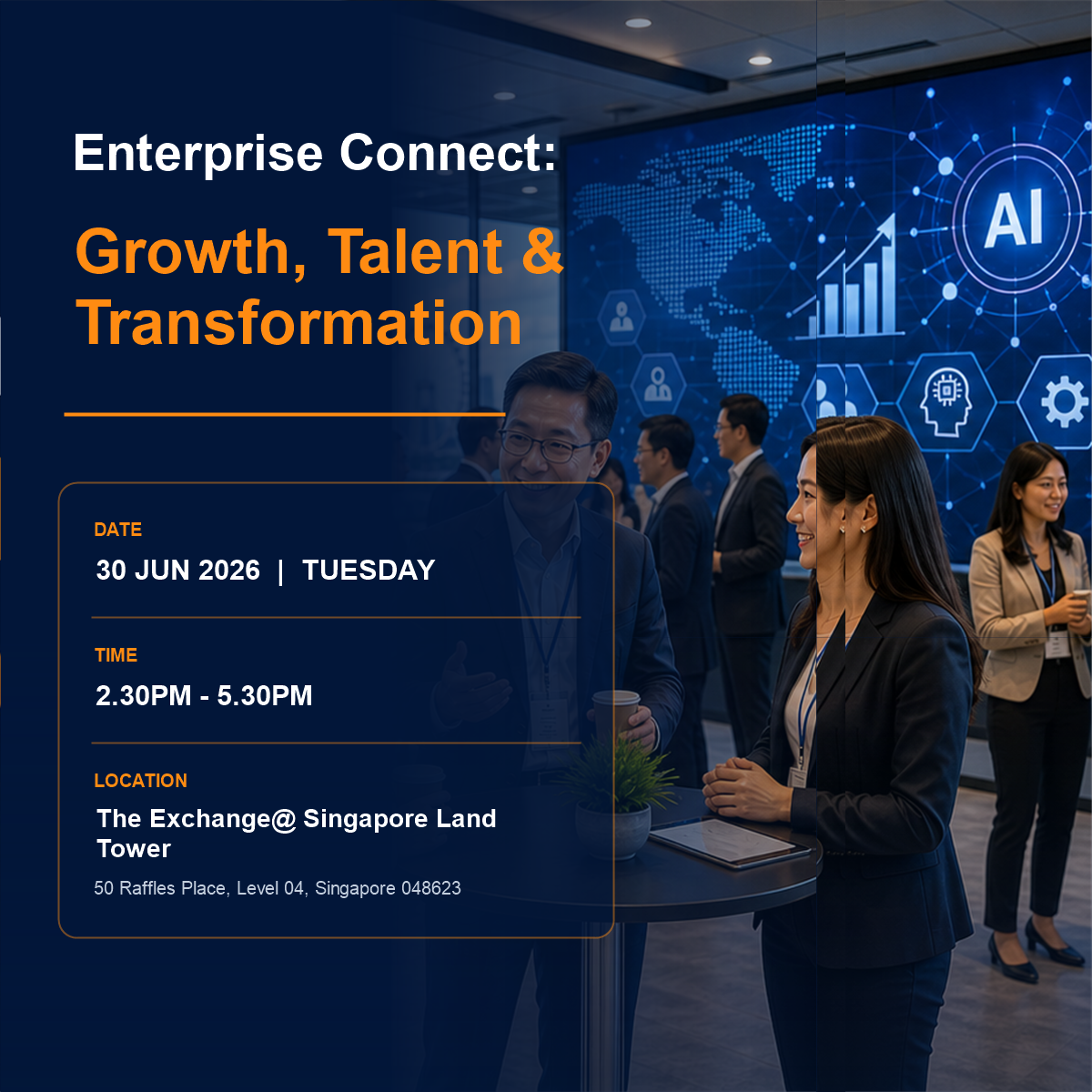 Enterprise Connect:

Growth, Talent & Transformation

DATE
30 JUN 2026 | TUESDAY

TIME
2.30PM - 5.30PM

LOCATION
The Exchange@ Singapore Land Tower
50 Raffles Place, Level 04, Singapore 048623

AI